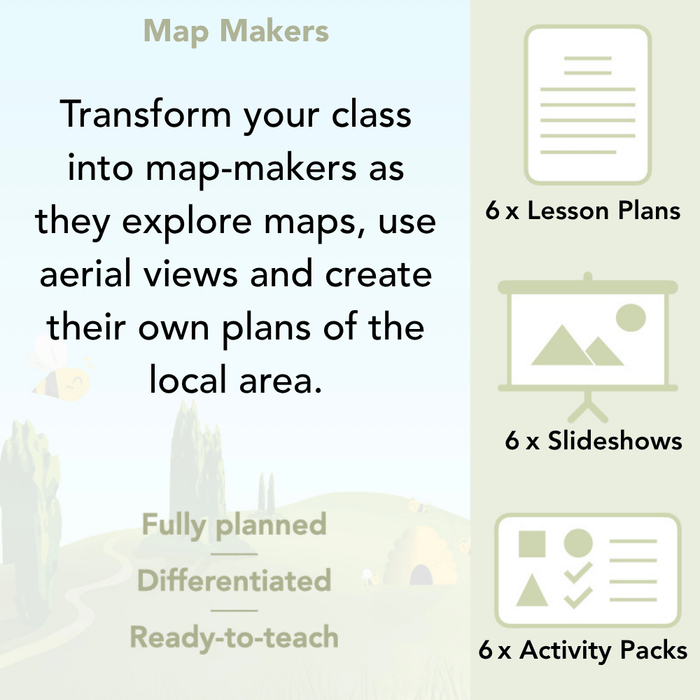 Map Makers

Transform your class into map-makers as they explore maps, use aerial views and create their own plans of the local area.

Fully planned

Differentiated

Ready-to-teach

6 x Lesson Plans

6 x Slideshows

6 x Activity Packs